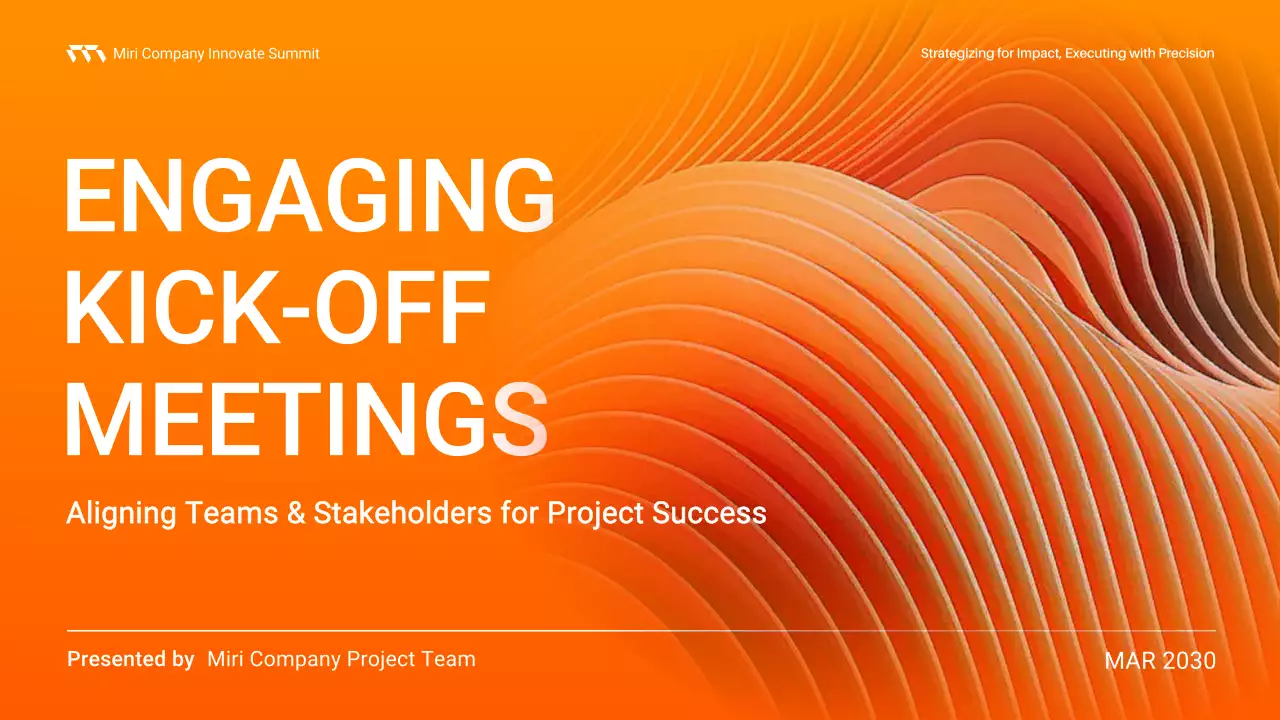 Miri Company Innovate Summit

Strategizing for Impact, Executing with Precision

ENGAGING KICK-OFF MEETINGS

Aligning Teams & Stakeholders for Project Success

Presented by Miri Company Project Team

MAR 2030